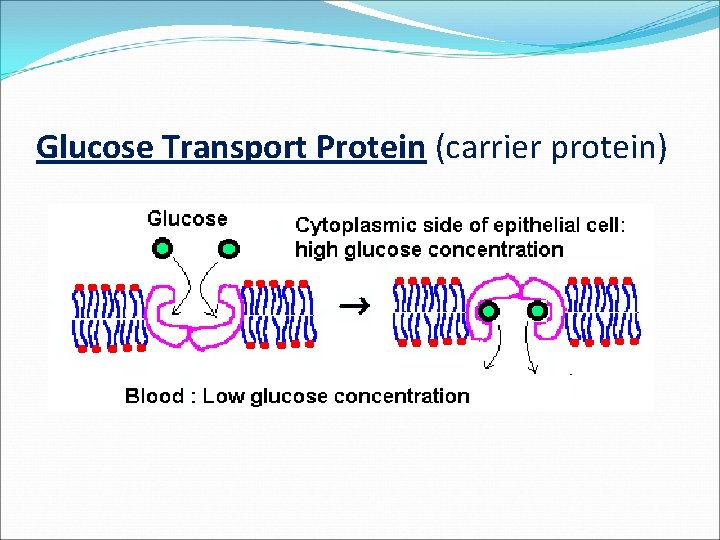 Glucose Transport Protein (carrier protein)

Glucose

Cytoplasmic side of epithelial cell: high glucose concentration

→

Blood : Low glucose concentration